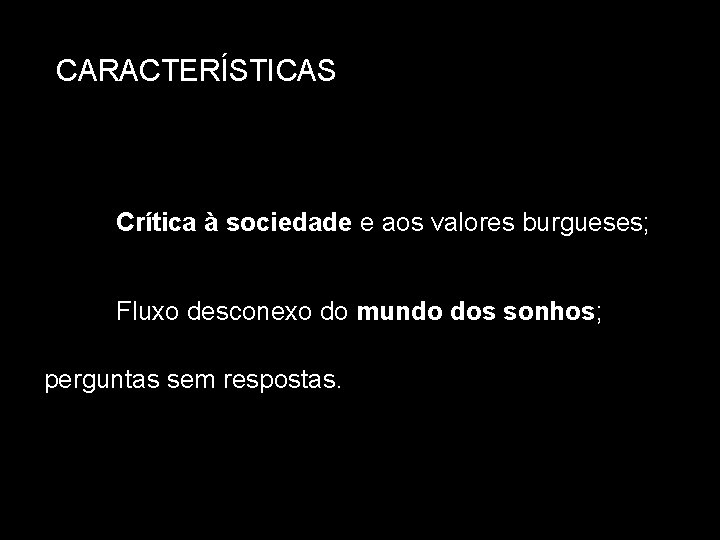 CARACTERÍSTICAS

Crítica à sociedade e aos valores burgueses;

Fluxo desconexo do mundo dos sonhos;

perguntas sem respostas.